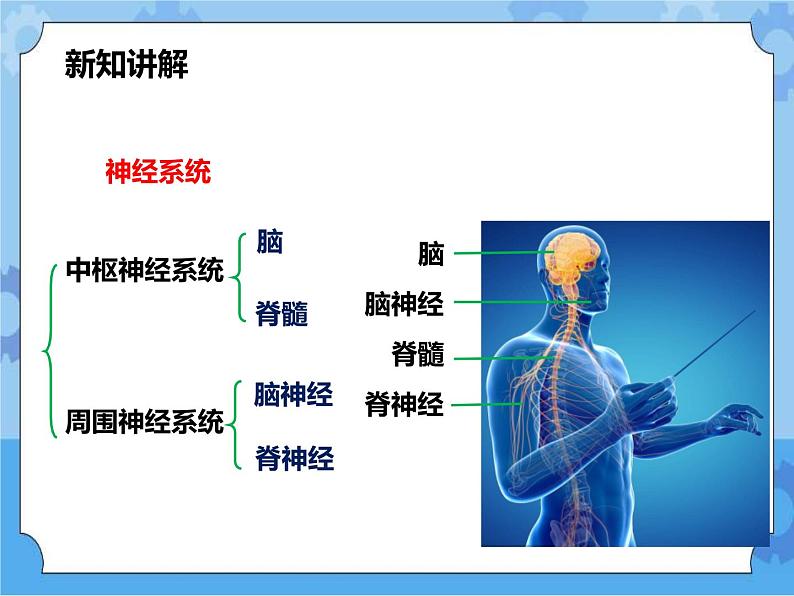 新知讲解

神经系统

中枢神经系统

脑

脊髓

周围神经系统

脑神经

脊神经

脑

脑神经

脊髓

脊神经